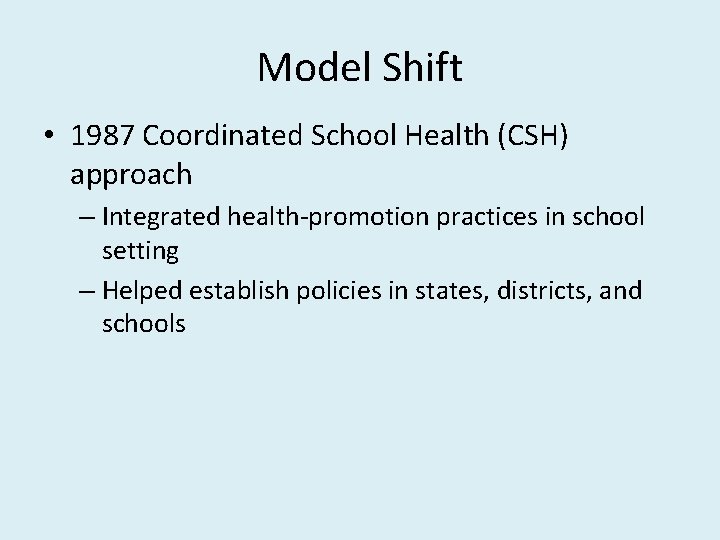 Model Shift

• 1987 Coordinated School Health (CSH) approach

– Integrated health-promotion practices in school setting

– Helped establish policies in states, districts, and schools